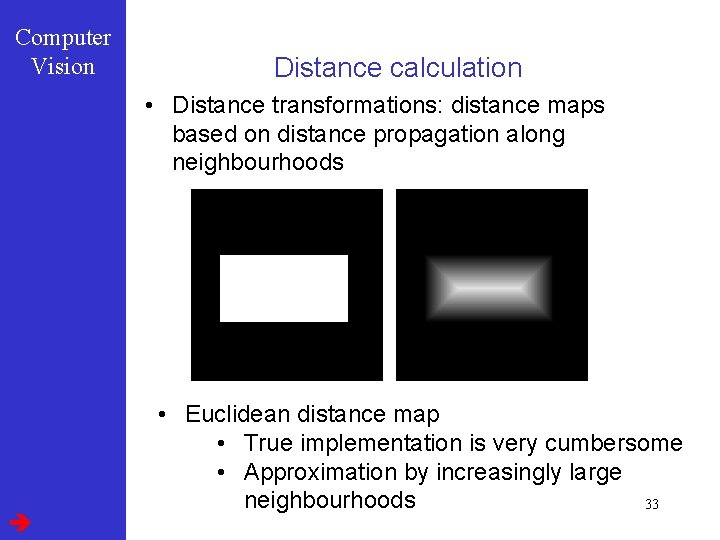 Computer Vision

Distance calculation

• Distance transformations: distance maps based on distance propagation along neighbourhoods

• Euclidean distance map
  • True implementation is very cumbersome
  • Approximation by increasingly large neighbourhoods

33